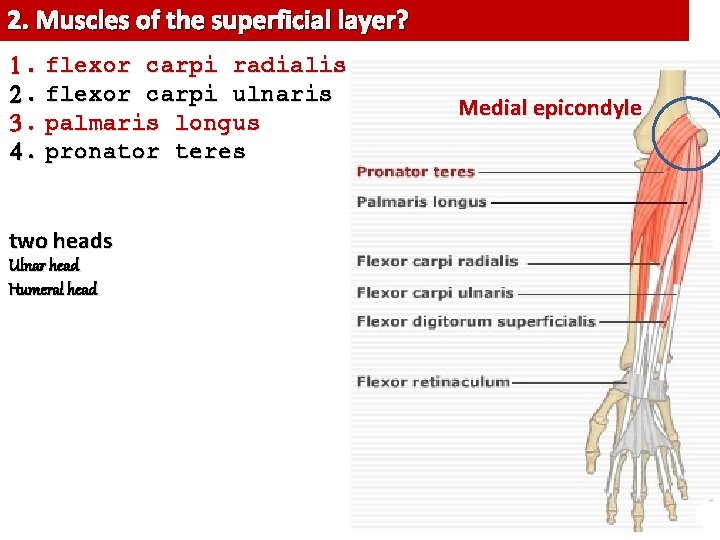 2. Muscles of the superficial layer?

1. flexor carpi radialis
2. flexor carpi ulnaris
3. palmaris longus
4. pronator teres

two heads
Ulnar head
Humeral head

Medial epicondyle

Pronator teres
Palmaris longus
Flexor carpi radialis
Flexor carpi ulnaris
Flexor digitorum superficialis
Flexor retinaculum